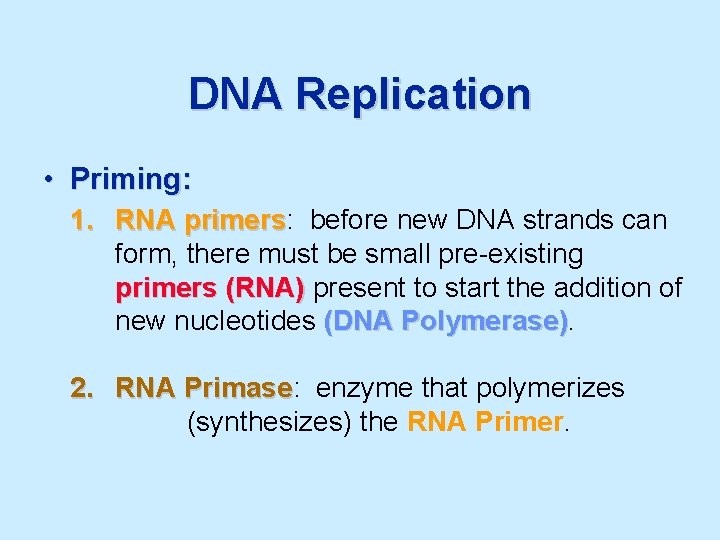 DNA Replication

• Priming:

1. RNA primers: before new DNA strands can form, there must be small pre-existing primers (RNA) present to start the addition of new nucleotides (DNA Polymerase).

2. RNA Primase: enzyme that polymerizes (synthesizes) the RNA Primer.